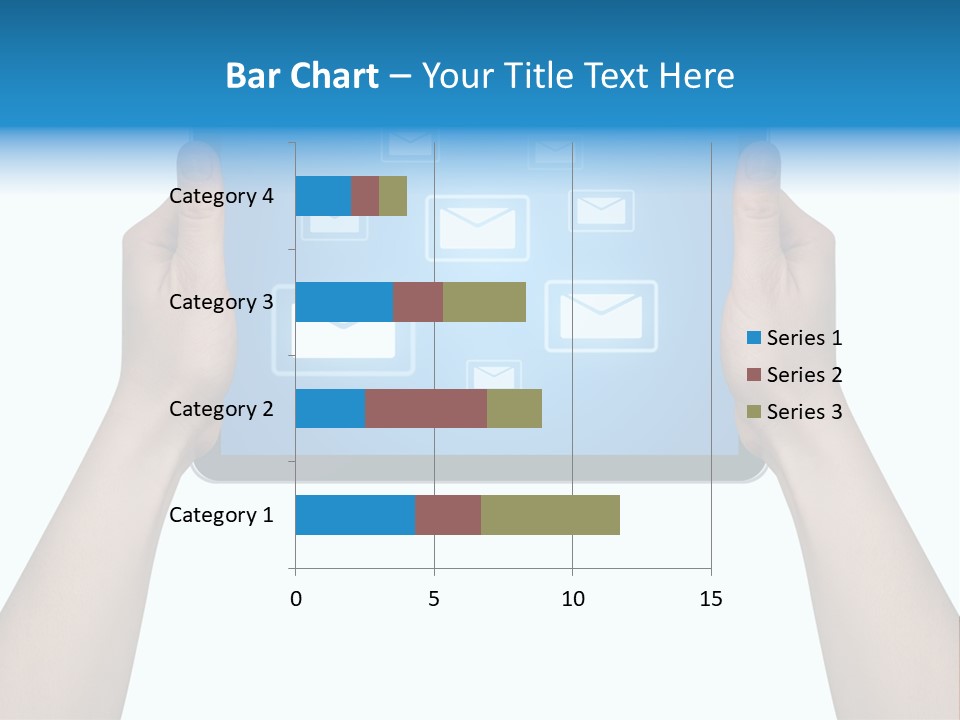 Bar Chart – Your Title Text Here

Category 4
Category 3
Category 2
Category 1

0
5
10
15

Series 1
Series 2
Series 3